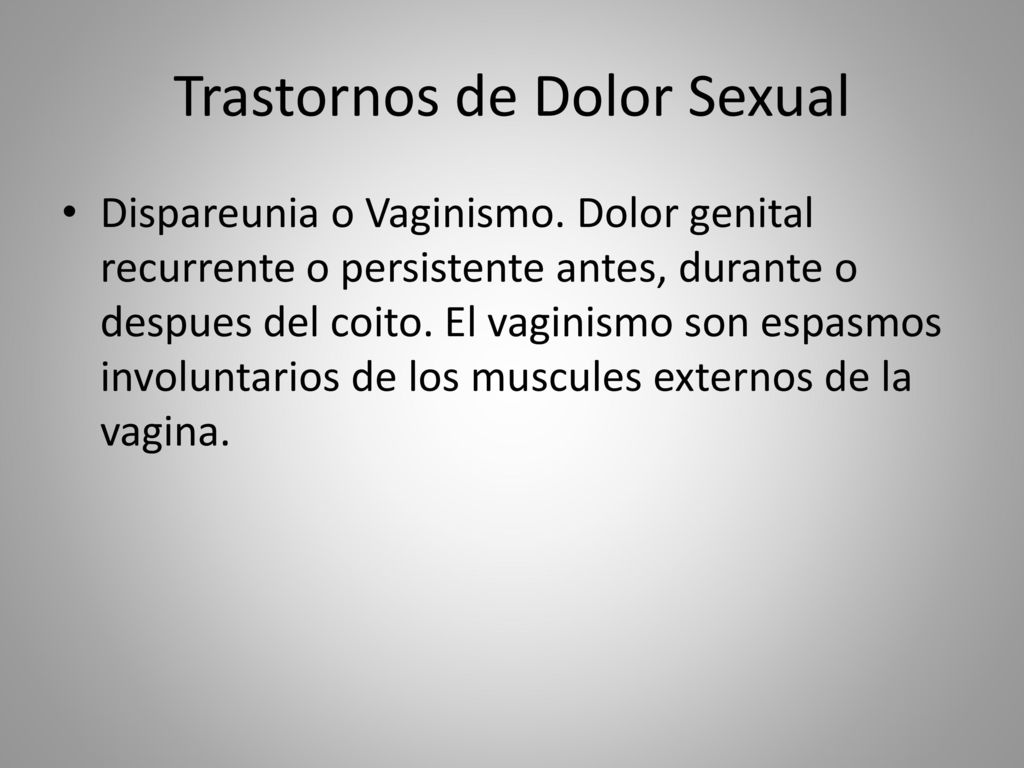 Trastornos de Dolor Sexual

• Dispareunia o Vaginismo. Dolor genital recurrente o persistente antes, durante o despues del coito. El vaginismo son espasmos involuntarios de los muscules externos de la vagina.